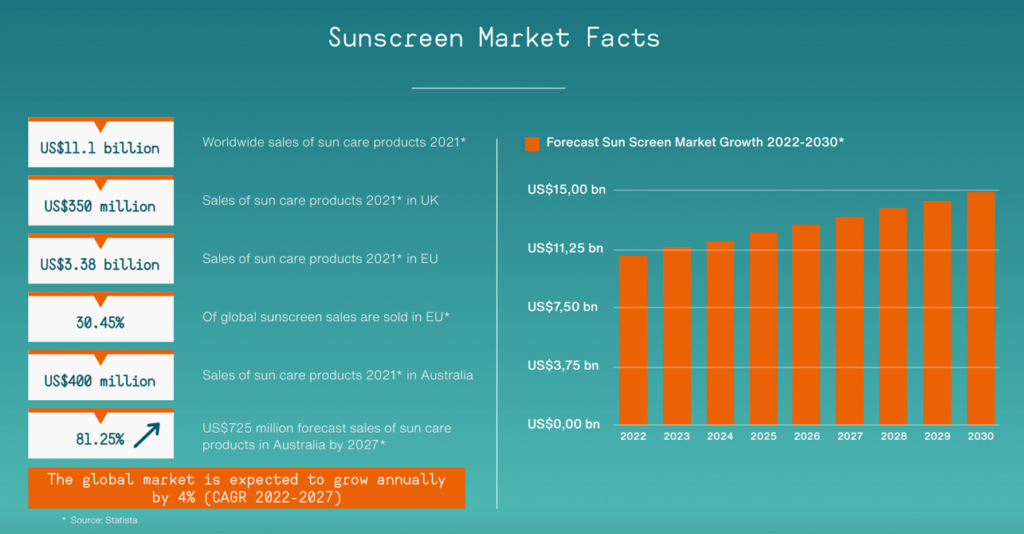 Sunscreen Market Facts

US$11.1 billion

Worldwide sales of sun care products 2021*

US$350 million

Sales of sun care products 2021* in UK

US$3.38 billion

Sales of sun care products 2021* in EU

30.45%

Of global sunscreen sales are sold in EU*

US$400 million

Sales of sun care products 2021* in Australia

81.25%

US$725 million forecast sales of sun care products in Australia by 2027*

The global market is expected to grow annually by 4% (CAGR 2022-2027)

* Source: Statista

Forecast Sun Screen Market Growth 2022-2030*

US$15,00 bn
US$11,25 bn
US$7,50 bn
US$3,75 bn
US$0,00 bn

2022 2023 2024 2025 2026 2027 2028 2029 2030